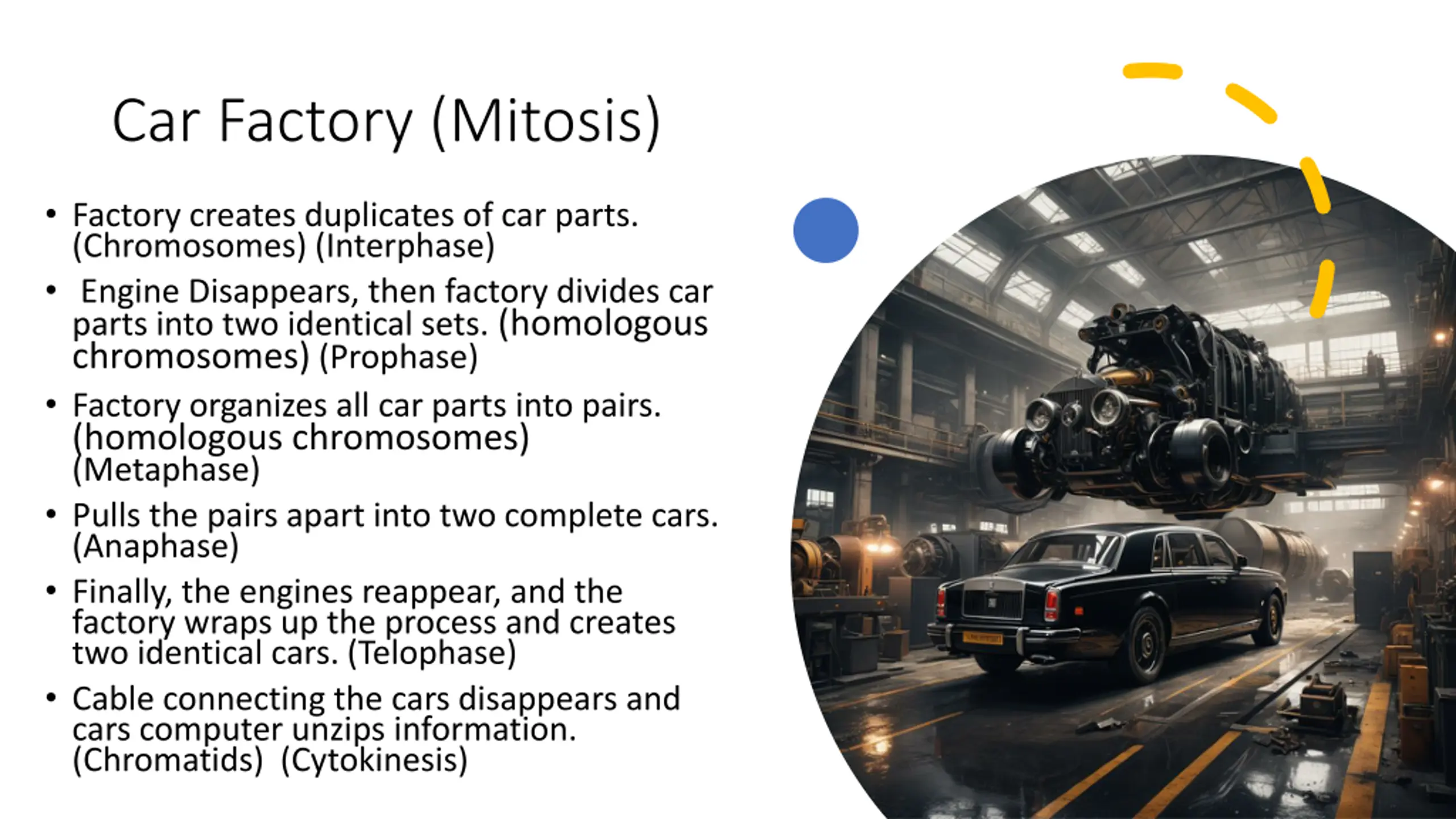 Car Factory (Mitosis)

• Factory creates duplicates of car parts. (Chromosomes) (Interphase)

• Engine Disappears, then factory divides car parts into two identical sets. (homologous chromosomes) (Prophase)

• Factory organizes all car parts into pairs. (homologous chromosomes) (Metaphase)

• Pulls the pairs apart into two complete cars. (Anaphase)

• Finally, the engines reappear, and the factory wraps up the process and creates two identical cars. (Telophase)

• Cable connecting the cars disappears and cars computer unzips information. (Chromatids) (Cytokinesis)